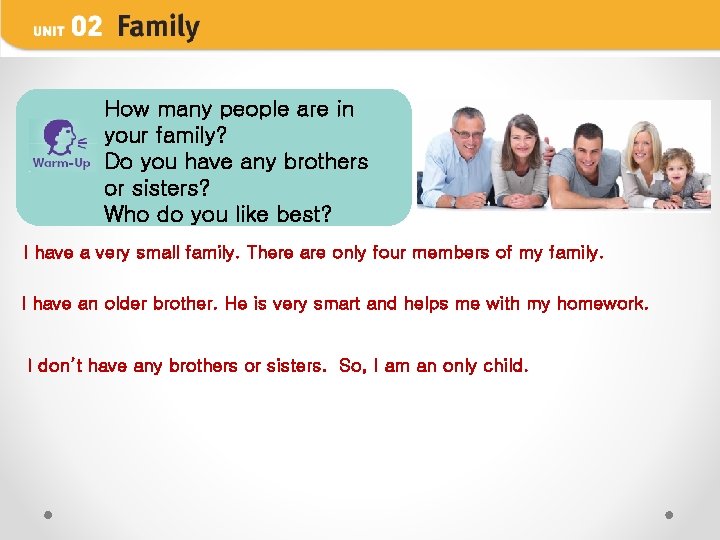 UNIT 02 Family

Warm-Up

How many people are in your family?
Do you have any brothers or sisters?
Who do you like best?

I have a very small family. There are only four members of my family.

I have an older brother. He is very smart and helps me with my homework.

I don't have any brothers or sisters. So, I am an only child.